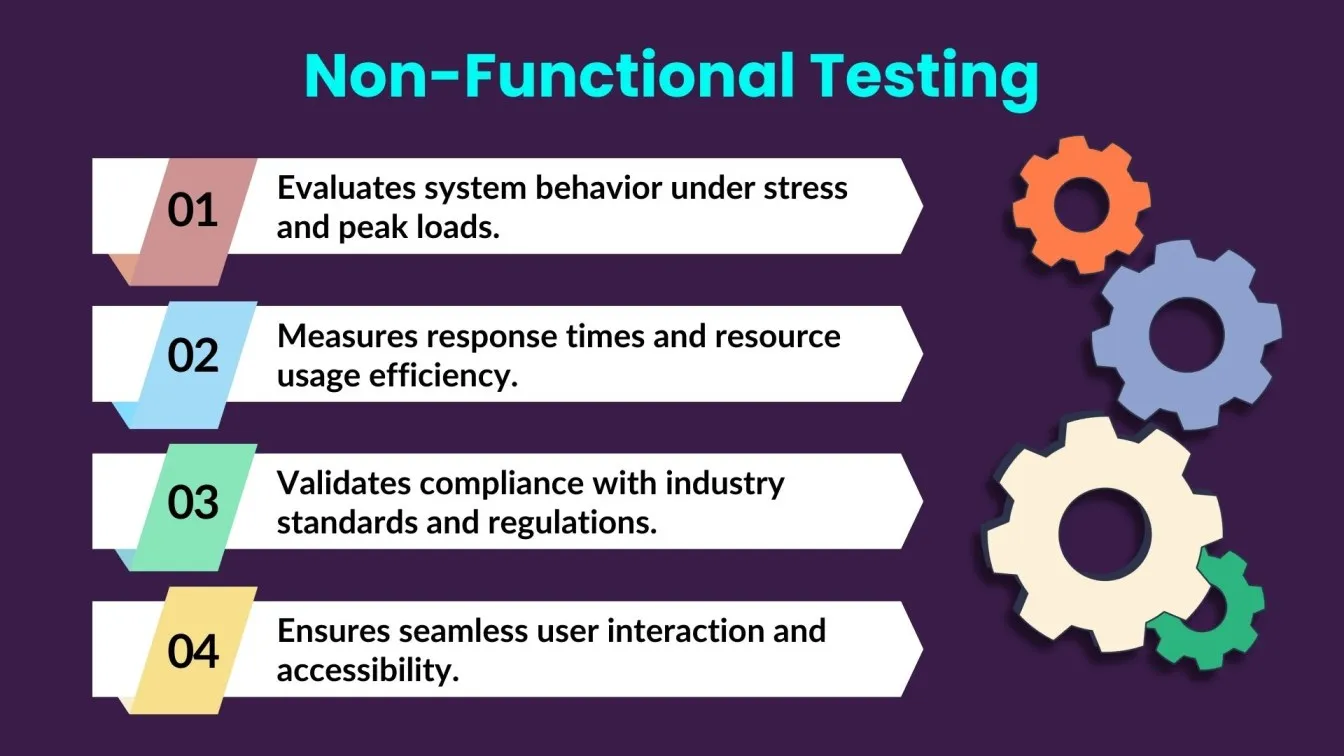 Non-Functional Testing

01 Evaluates system behavior under stress and peak loads.

02 Measures response times and resource usage efficiency.

03 Validates compliance with industry standards and regulations.

04 Ensures seamless user interaction and accessibility.